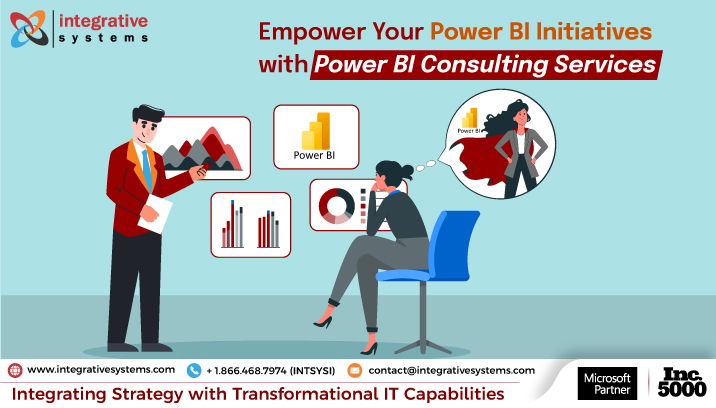 integrative systems

Empower Your Power BI Initiatives with Power BI Consulting Services

Power BI

Power BI

www.integrativesystems.com + 1.866.468.7974 (INTSYSI) contact@integrativesystems.com

Integrating Strategy with Transformational IT Capabilities

Microsoft Partner

Inc. 5000